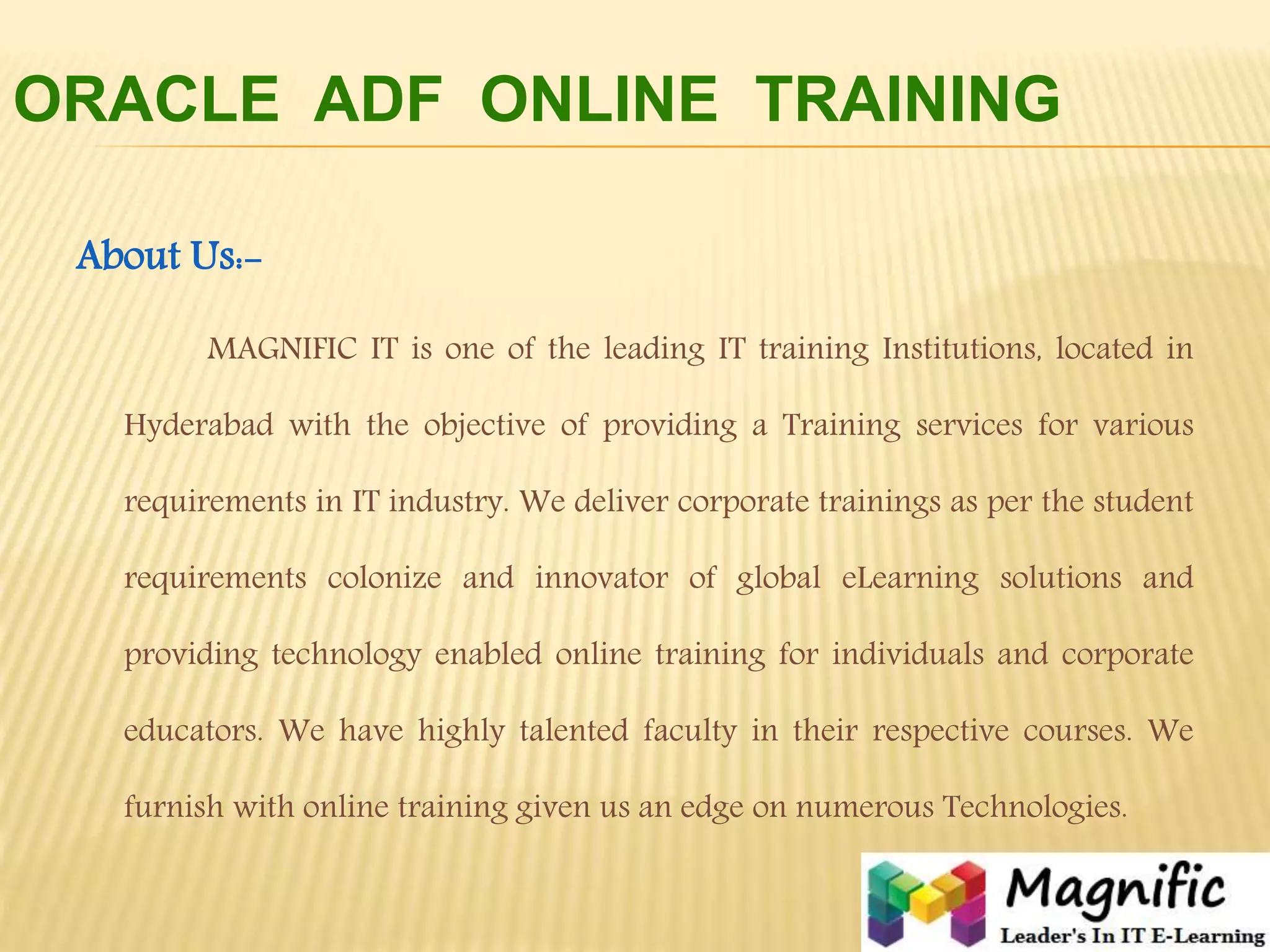 ORACLE ADF ONLINE TRAINING

About Us:-

MAGNIFIC IT is one of the leading IT training Institutions, located in Hyderabad with the objective of providing a Training services for various requirements in IT industry. We deliver corporate trainings as per the student requirements colonize and innovator of global eLearning solutions and providing technology enabled online training for individuals and corporate educators. We have highly talented faculty in their respective courses. We furnish with online training given us an edge on numerous Technologies.

Magnific
Leader's In IT E-Learning